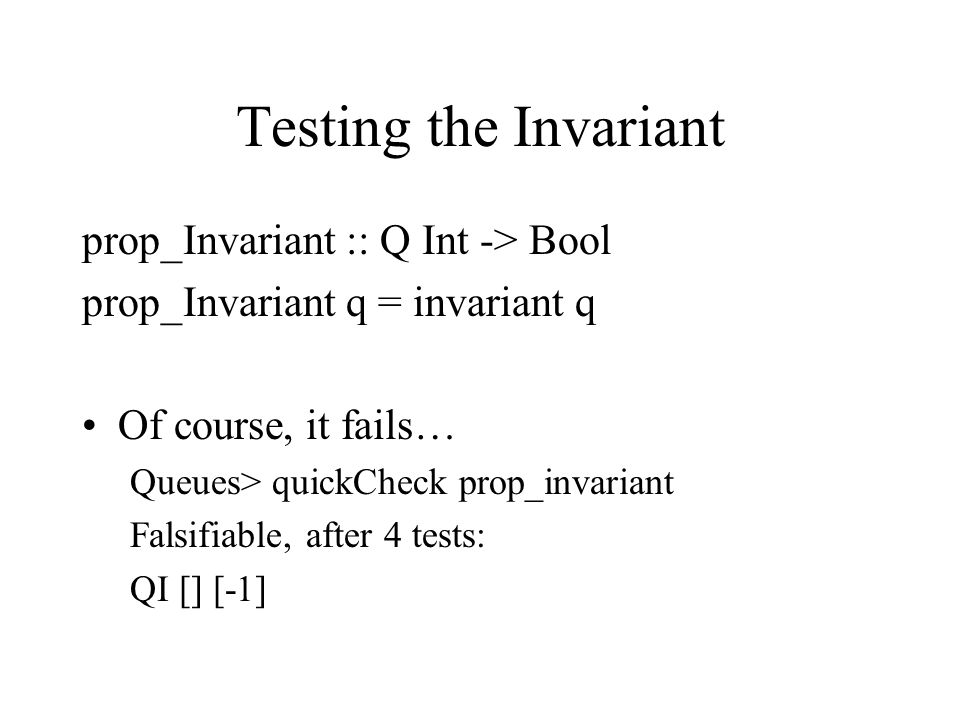 Testing the Invariant

prop_Invariant :: Q Int -> Bool
prop_Invariant q = invariant q

• Of course, it fails…
Queues> quickCheck prop_invariant
Falsifiable, after 4 tests:
QI [] [-1]